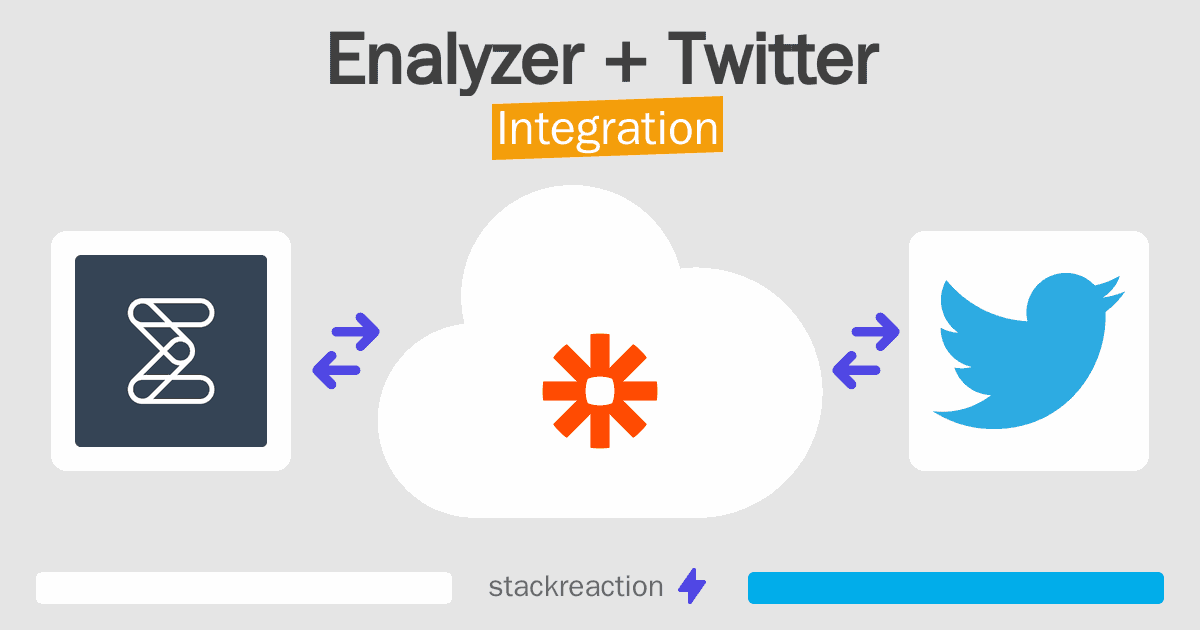 Enalyzer + Twitter
Integration

stackreaction